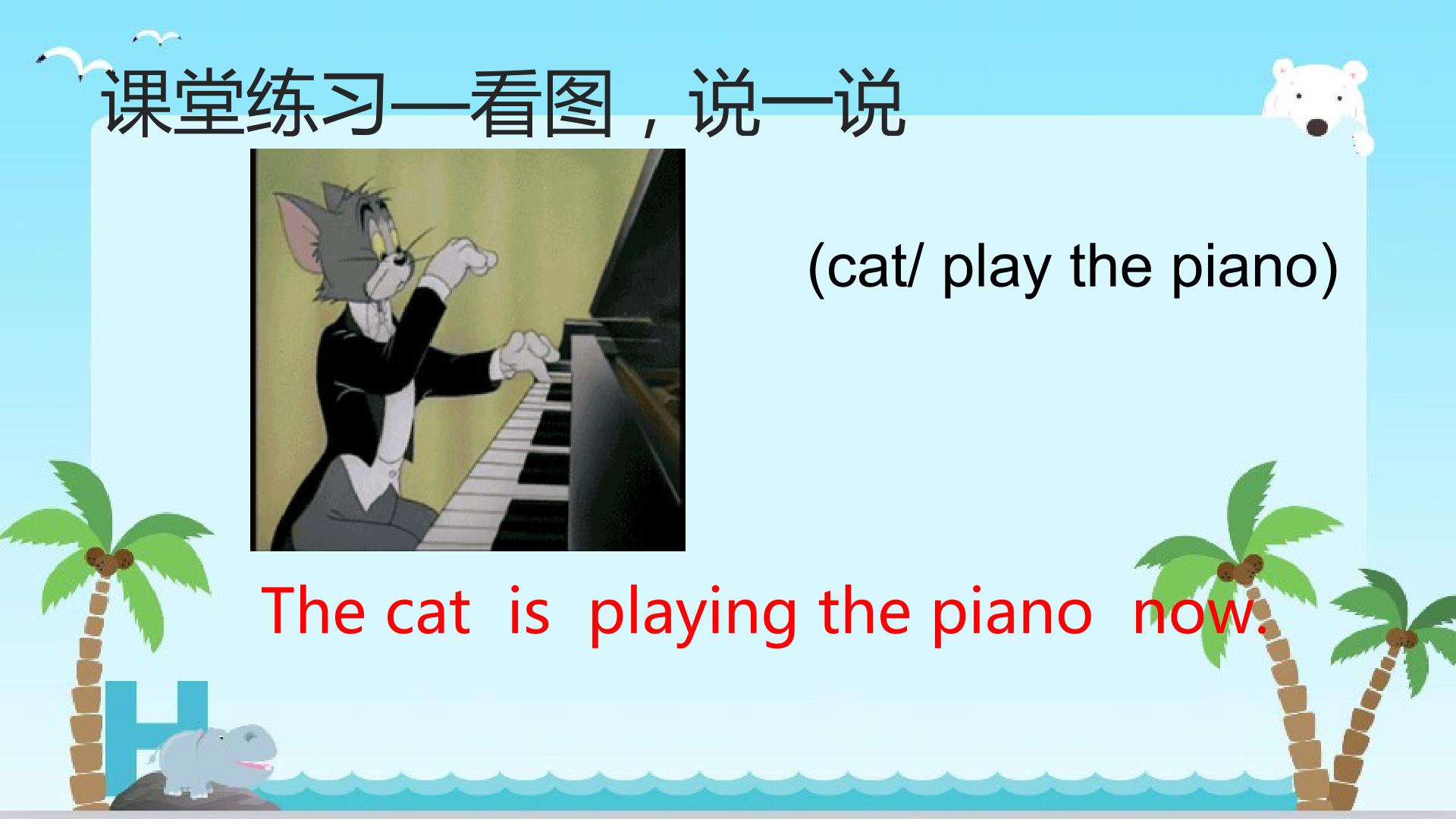 课堂练习—看图，说一说

(cat/ play the piano)

The cat is playing the piano now.

H